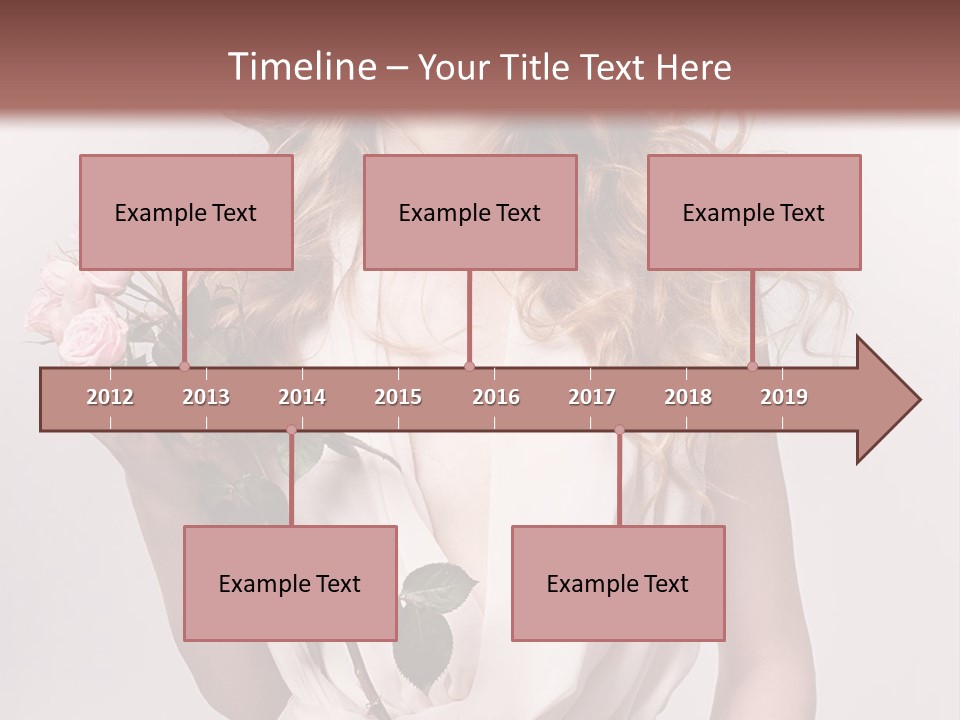 Timeline – Your Title Text Here

Example Text

Example Text

Example Text

2012 2013 2014 2015 2016 2017 2018 2019

Example Text

Example Text